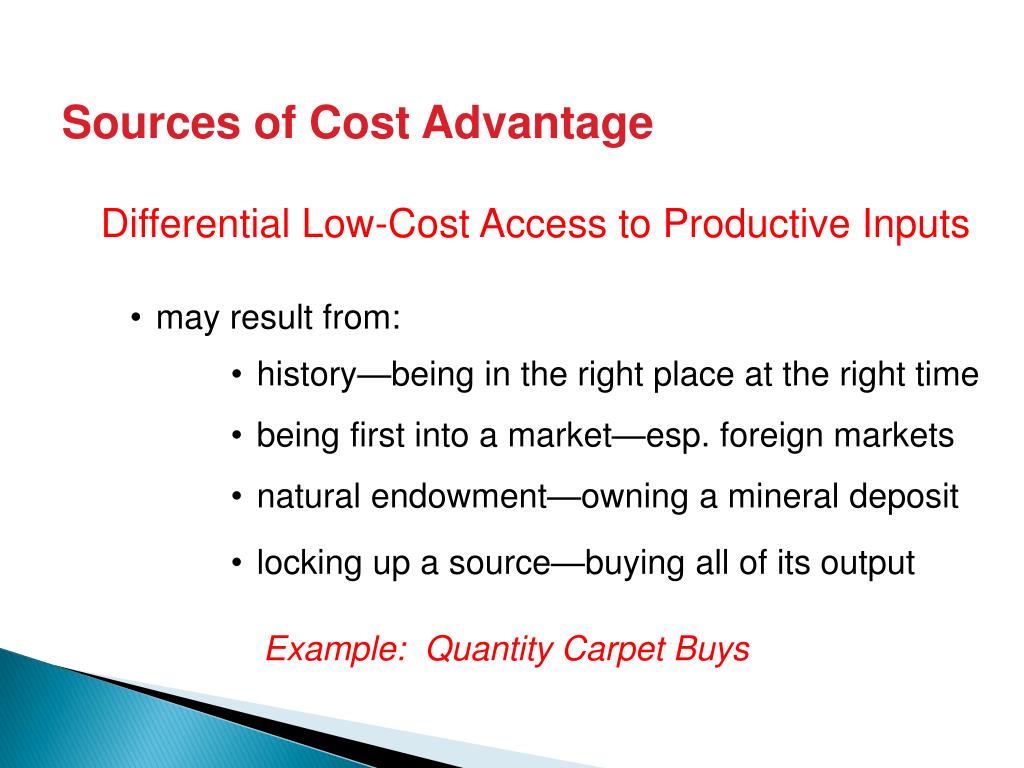 Sources of Cost Advantage

Differential Low-Cost Access to Productive Inputs

• may result from:

• history—being in the right place at the right time

• being first into a market—esp. foreign markets

• natural endowment—owning a mineral deposit

• locking up a source—buying all of its output

Example: Quantity Carpet Buys